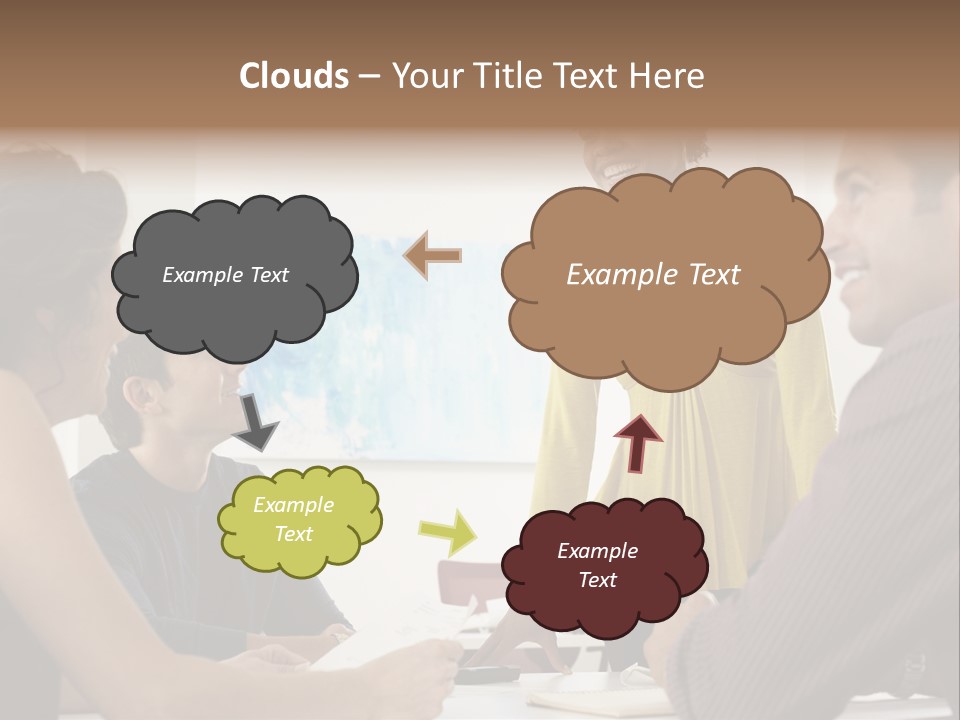 Clouds – Your Title Text Here

Example Text

Example Text

Example Text

Example Text